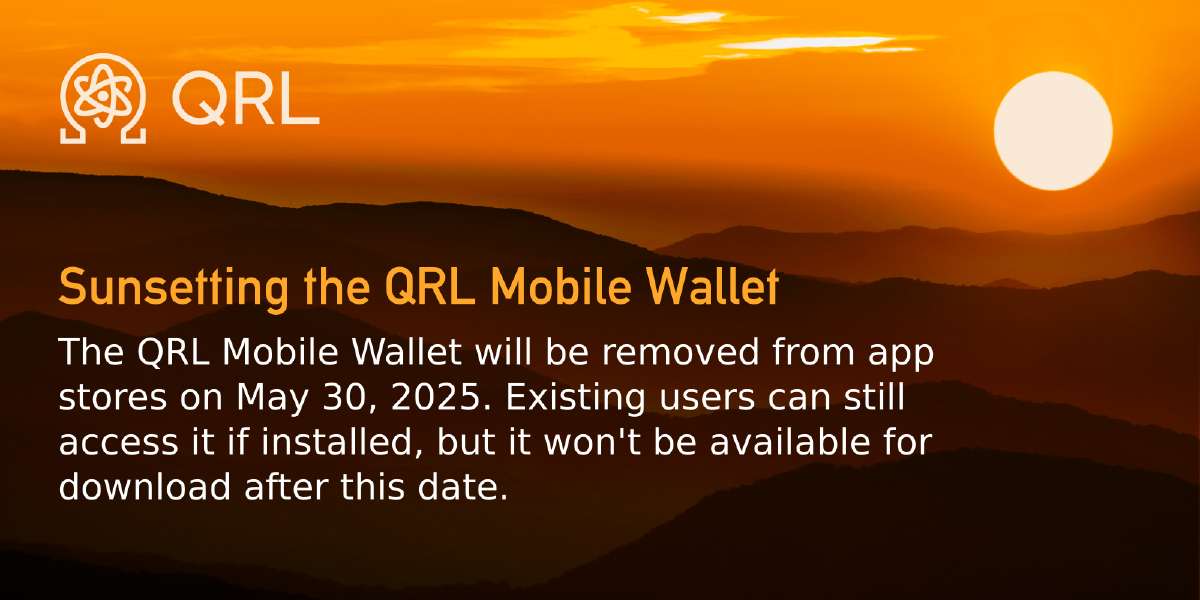 QRL

Sunsetting the QRL Mobile Wallet

The QRL Mobile Wallet will be removed from app stores on May 30, 2025. Existing users can still access it if installed, but it won't be available for download after this date.